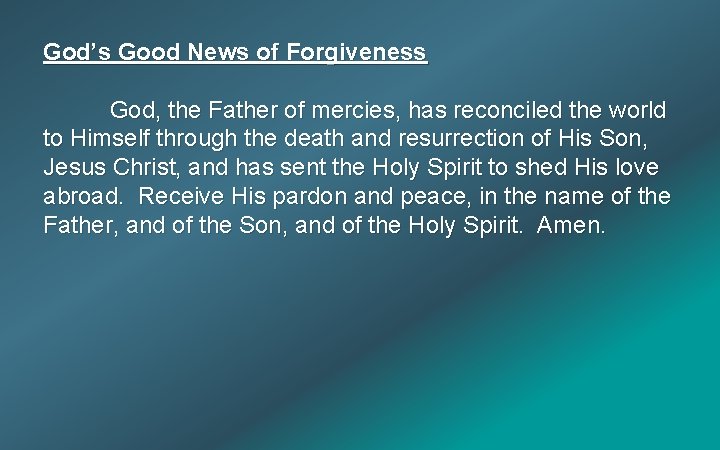 God’s Good News of Forgiveness

God, the Father of mercies, has reconciled the world to Himself through the death and resurrection of His Son, Jesus Christ, and has sent the Holy Spirit to shed His love abroad. Receive His pardon and peace, in the name of the Father, and of the Son, and of the Holy Spirit. Amen.